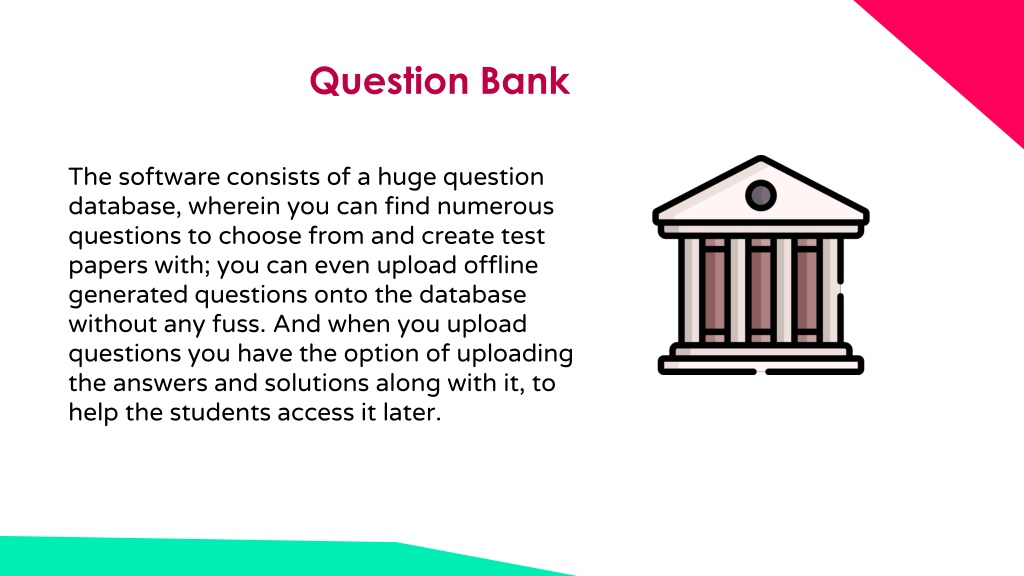 Question Bank

The software consists of a huge question database, wherein you can find numerous questions to choose from and create test papers with; you can even upload offline generated questions onto the database without any fuss. And when you upload questions you have the option of uploading the answers and solutions along with it, to help the students access it later.